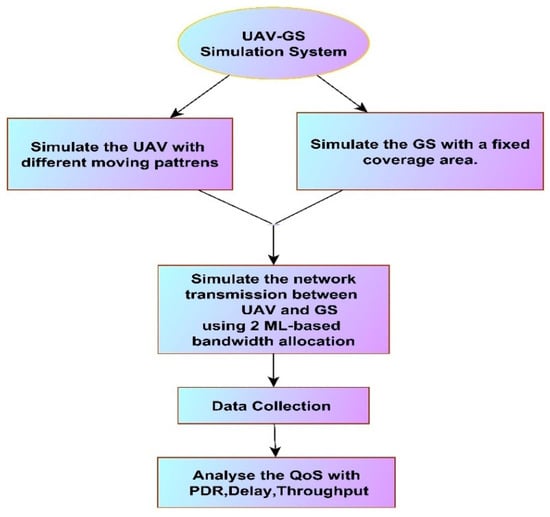 UAV-GS
Simulation System

Simulate the UAV with different moving pattrens

Simulate the GS with a fixed coverage area.

Simulate the network transmission between UAV and GS using 2 ML-based bandwidth allocation

Data Collection

Analyse the QoS with PDR,Delay,Throughput